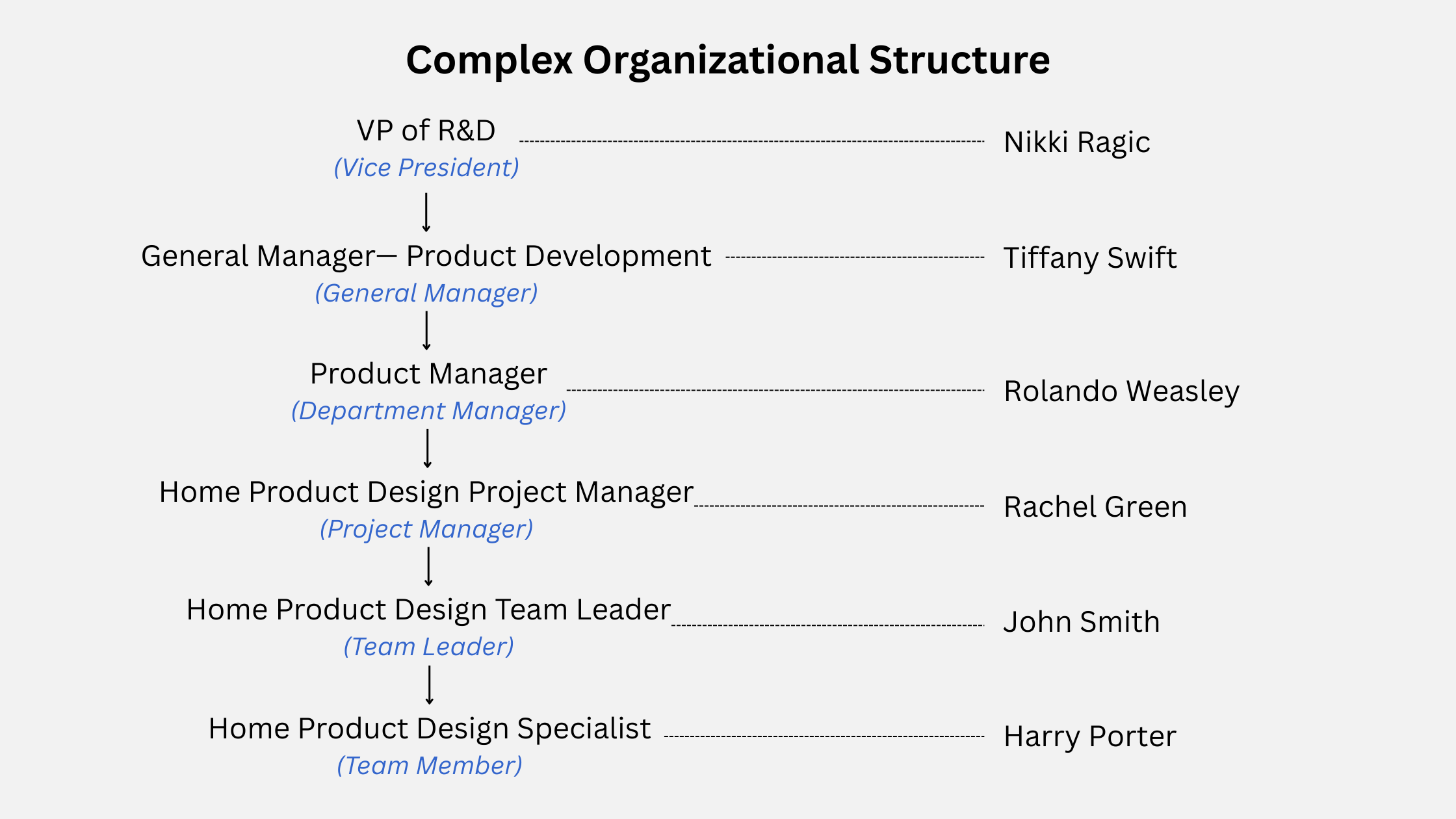 Complex Organizational Structure

VP of R&D
(Vice President)

Nikki Ragic

General Manager— Product Development
(General Manager)

Tiffany Swift

Product Manager
(Department Manager)

Rolando Weasley

Home Product Design Project Manager
(Project Manager)

Rachel Green

Home Product Design Team Leader
(Team Leader)

John Smith

Home Product Design Specialist
(Team Member)

Harry Porter